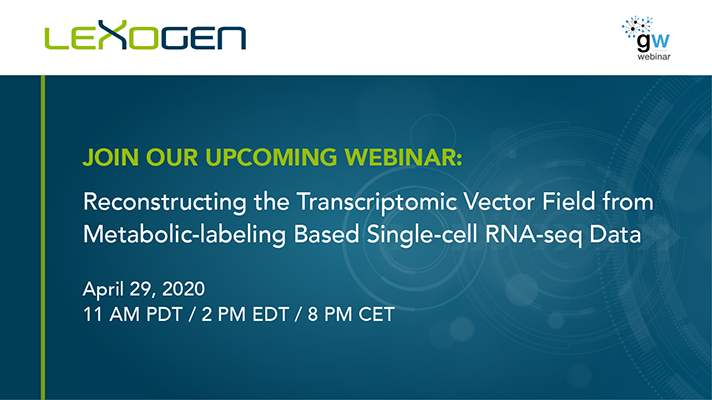 LEXOGEN

gw
webinar

JOIN OUR UPCOMING WEBINAR:

Reconstructing the Transcriptomic Vector Field from Metabolic-labeling Based Single-cell RNA-seq Data

April 29, 2020
11 AM PDT / 2 PM EDT / 8 PM CET